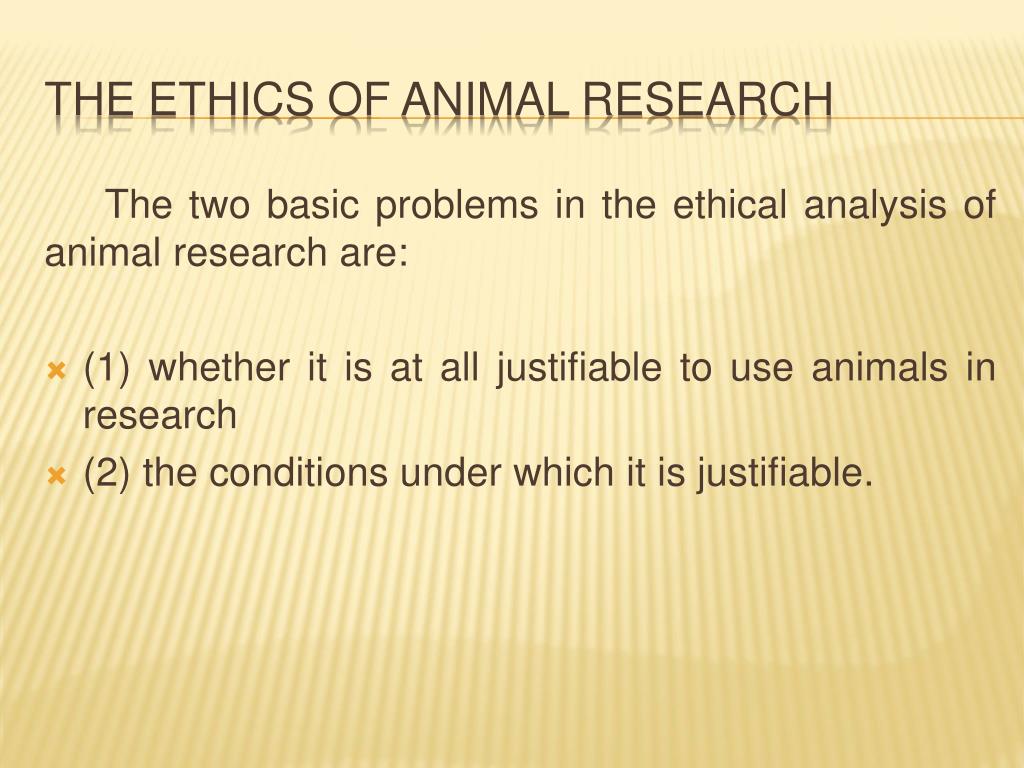 THE ETHICS OF ANIMAL RESEARCH

The two basic problems in the ethical analysis of animal research are:

(1) whether it is at all justifiable to use animals in research
(2) the conditions under which it is justifiable.